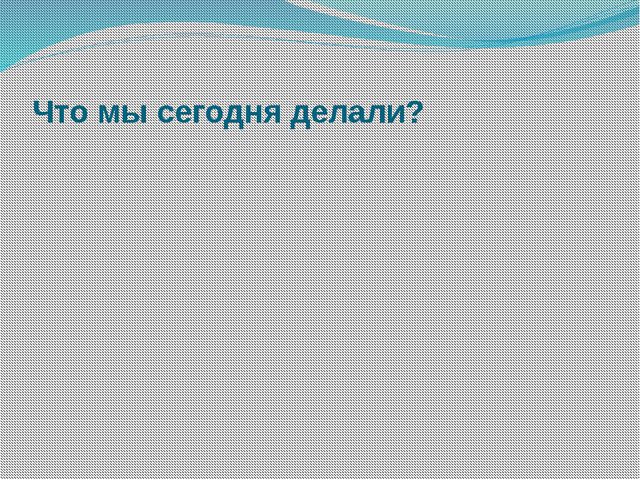 Что мы сегодня делали?